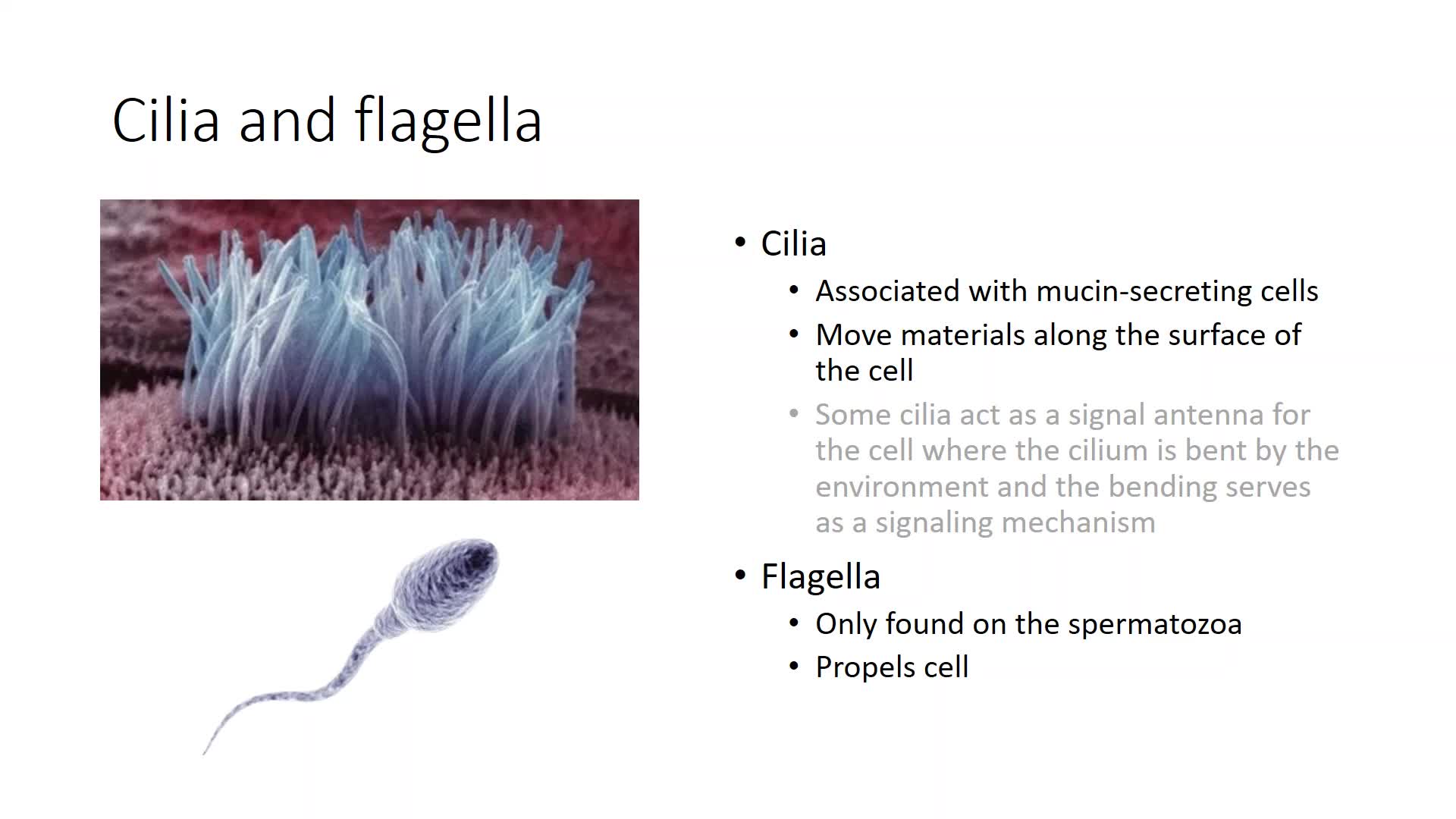 Cilia and flagella

• Cilia
  • Associated with mucin-secreting cells
  • Move materials along the surface of the cell
  • Some cilia act as a signal antenna for the cell where the cilium is bent by the environment and the bending serves as a signaling mechanism
• Flagella
  • Only found on the spermatozoa
  • Propels cell